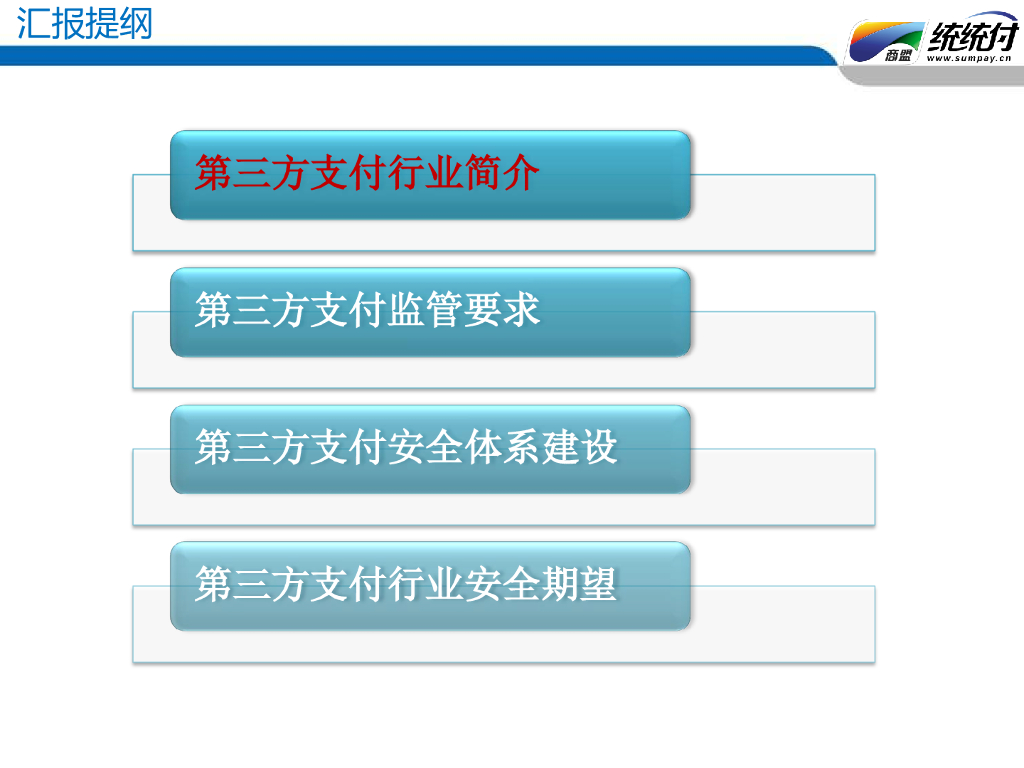 汇报提纲

商盟 统统付 www.sumpay.cn

第三方支付行业简介

第三方支付监管要求

第三方支付安全体系建设

第三方支付行业安全期望